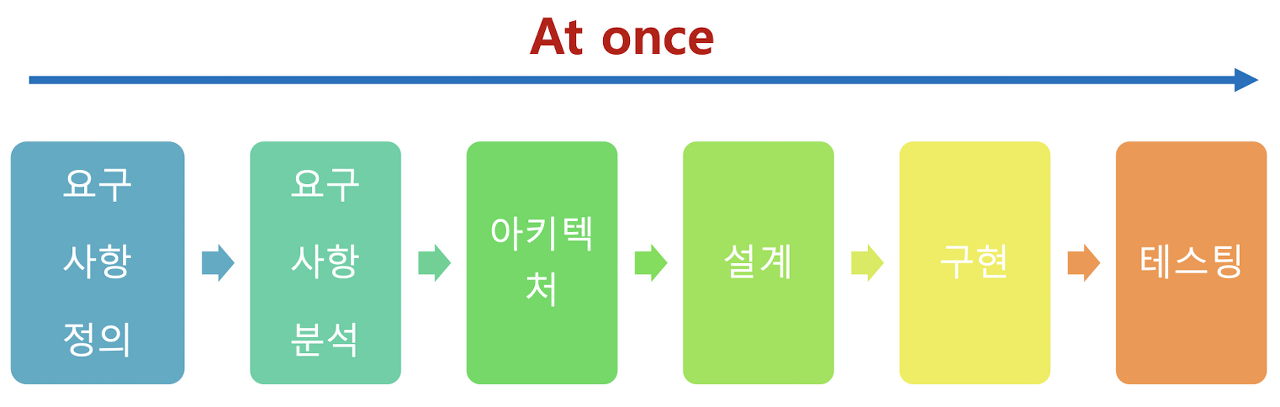 At once

요구 사항 정의

요구 사항 분석

아키텍처

설계

구현

테스팅